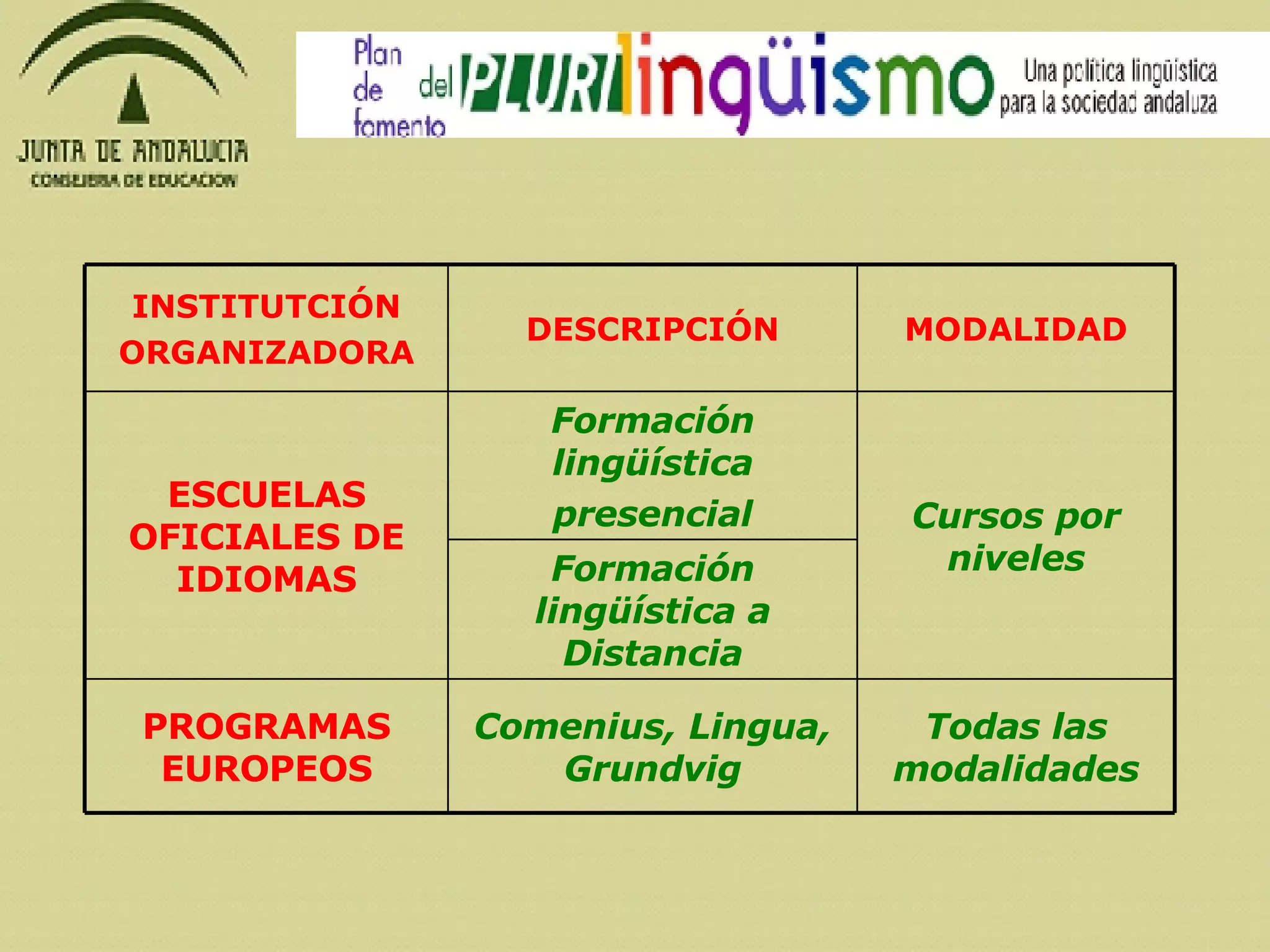 JUNTA DE ANDALUCIA
CONSEJERIA DE EDUCACION

Plan de fomento del PLURIlingüismo Una política lingüística para la sociedad andaluza

| INSTITUTCIÓN ORGANIZADORA | DESCRIPCIÓN | MODALIDAD |
|---|---|---|
| ESCUELAS OFICIALES DE IDIOMAS | Formación lingüística presencial | Cursos por niveles |
| | Formación lingüística a Distancia | |
| PROGRAMAS EUROPEOS | Comenius, Lingua, Grundvig | Todas las modalidades |